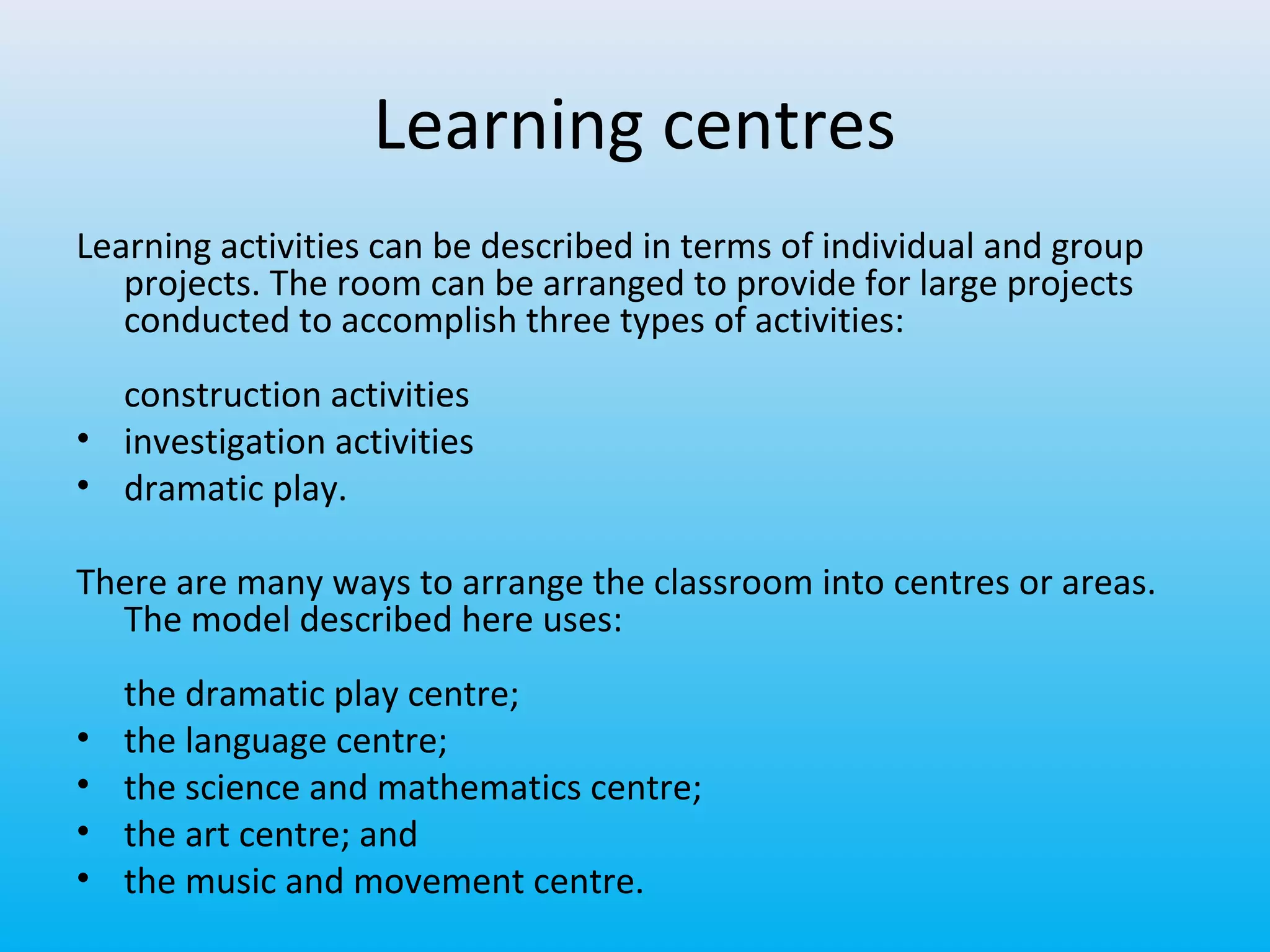 Learning centres

Learning activities can be described in terms of individual and group projects. The room can be arranged to provide for large projects conducted to accomplish three types of activities:

construction activities
• investigation activities
• dramatic play.

There are many ways to arrange the classroom into centres or areas. The model described here uses:

the dramatic play centre;
• the language centre;
• the science and mathematics centre;
• the art centre; and
• the music and movement centre.